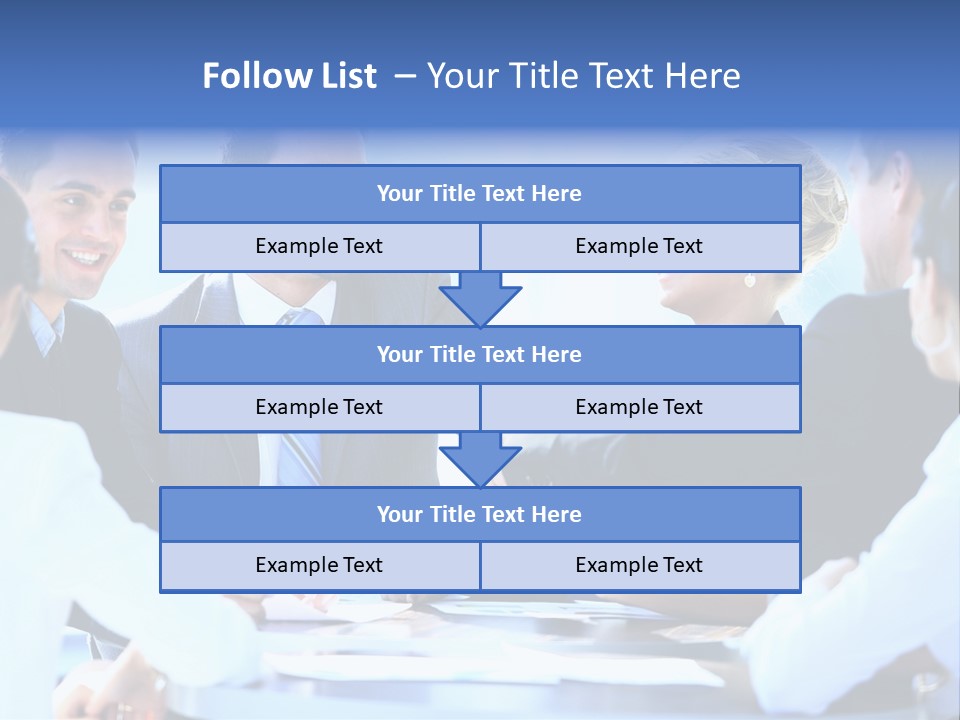 Follow List – Your Title Text Here

Your Title Text Here

Example Text

Example Text

Your Title Text Here

Example Text

Example Text

Your Title Text Here

Example Text

Example Text